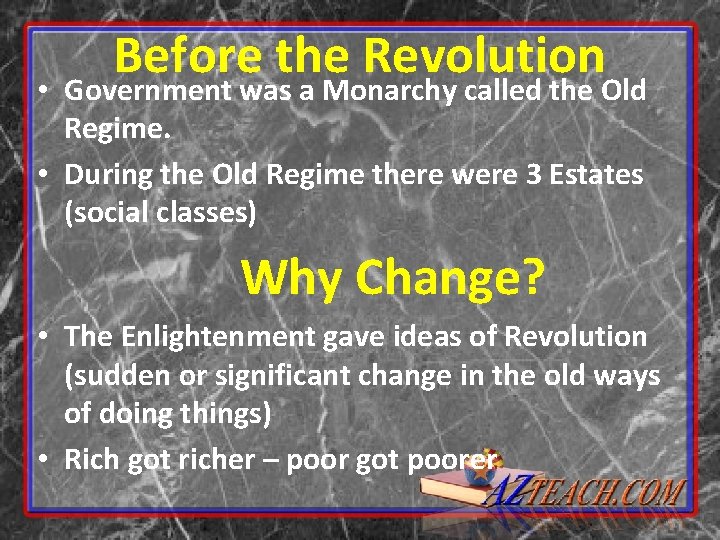 Before the Revolution

• Government was a Monarchy called the Old Regime.
• During the Old Regime there were 3 Estates (social classes)

Why Change?

• The Enlightenment gave ideas of Revolution (sudden or significant change in the old ways of doing things)
• Rich got richer – poor got poorer

AZTEACH.COM